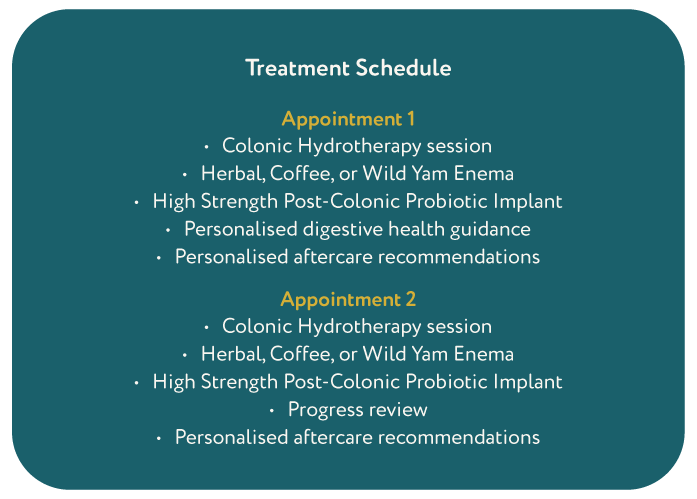 Treatment Schedule

Appointment 1
• Colonic Hydrotherapy session
• Herbal, Coffee, or Wild Yam Enema
• High Strength Post-Colonic Probiotic Implant
• Personalised digestive health guidance
• Personalised aftercare recommendations

Appointment 2
• Colonic Hydrotherapy session
• Herbal, Coffee, or Wild Yam Enema
• High Strength Post-Colonic Probiotic Implant
• Progress review
• Personalised aftercare recommendations